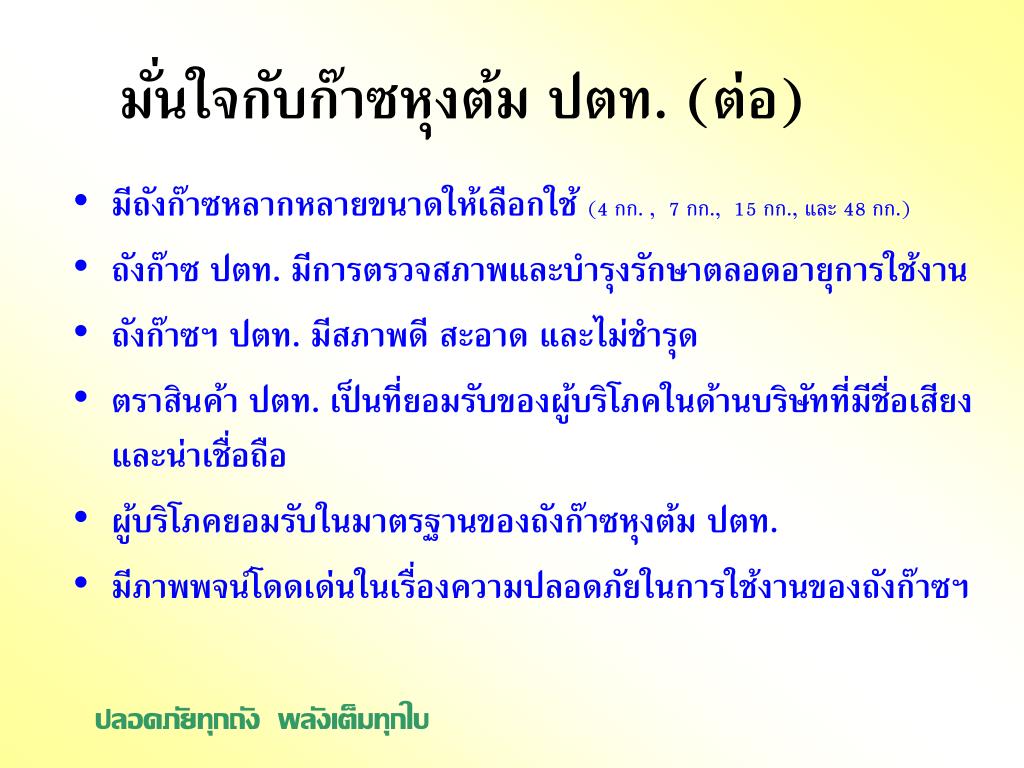 มั่นใจกับก๊าซหุงต้ม ปตท. (ต่อ)

• มีถังก๊าซหลากหลายขนาดให้เลือกใช้ (4 กก. , 7 กก., 15 กก., และ 48 กก.)
• ถังก๊าซ ปตท. มีการตรวจสภาพและบำรุงรักษาตลอดอายุการใช้งาน
• ถังก๊าซฯ ปตท. มีสภาพดี สะอาด และไม่ชำรุด
• ตราสินค้า ปตท. เป็นที่ยอมรับของผู้บริโภคในด้านบริษัทที่มีชื่อเสียงและน่าเชื่อถือ
• ผู้บริโภคยอมรับในมาตรฐานของถังก๊าซหุงต้ม ปตท.
• มีภาพพจน์โดดเด่นในเรื่องความปลอดภัยในการใช้งานของถังก๊าซฯ

ปลอดภัยทุกถัง พลังเต็มทุกใบ